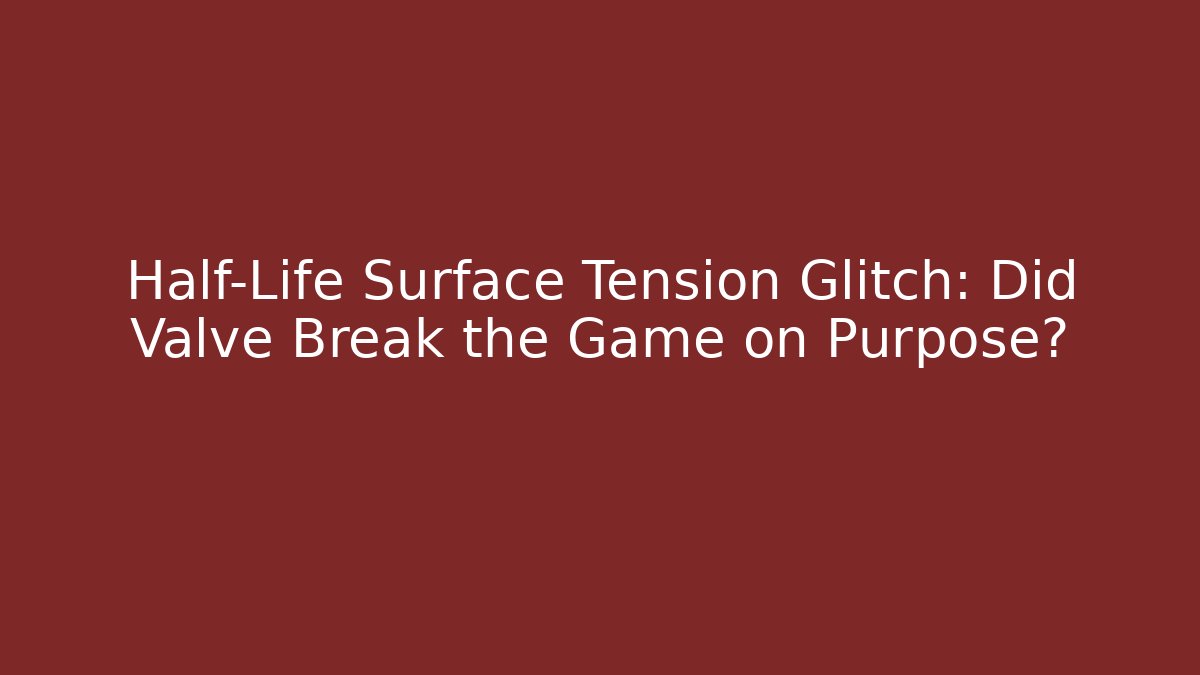 Half-Life Surface Tension Glitch: Did Valve Break the Game on Purpose?